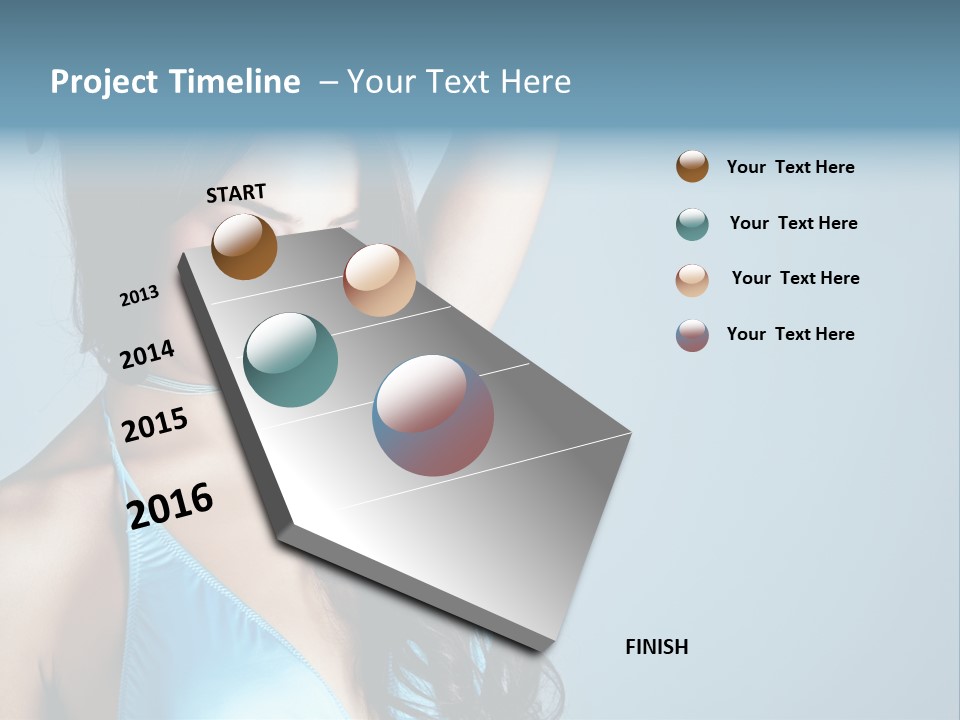 Project Timeline – Your Text Here

START

2013

2014

2015

2016

FINISH

Your Text Here

Your Text Here

Your Text Here

Your Text Here